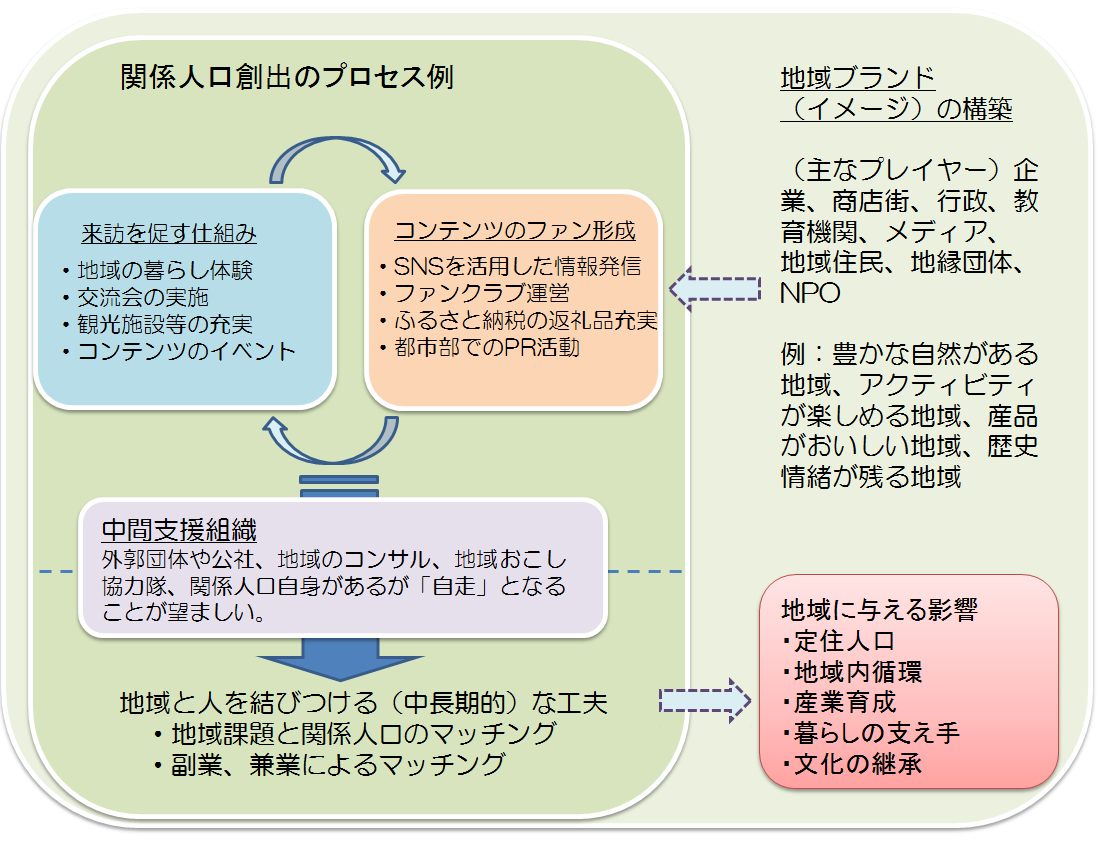 関係人口創出のプロセス例

来訪を促す仕組み
・地域の暮らし体験
・交流会の実施
・観光施設等の充実
・コンテンツのイベント

コンテンツのファン形成
・SNSを活用した情報発信
・ファンクラブ運営
・ふるさと納税の返礼品充実
・都市部でのPR活動

中間支援組織
外郭団体や公社、地域のコンサル、地域おこし協力隊、関係人口自身があるが「自走」となることが望ましい。

地域と人を結びつける（中長期的）な工夫
・地域課題と関係人口のマッチング
・副業、兼業によるマッチング

地域ブランド（イメージ）の構築

（主なプレイヤー）企業、商店街、行政、教育機関、メディア、地域住民、地縁団体、NPO

例：豊かな自然がある地域、アクティビティが楽しめる地域、産品がおいしい地域、歴史情緒が残る地域

地域に与える影響
・定住人口
・地域内循環
・産業育成
・暮らしの支え手
・文化の継承